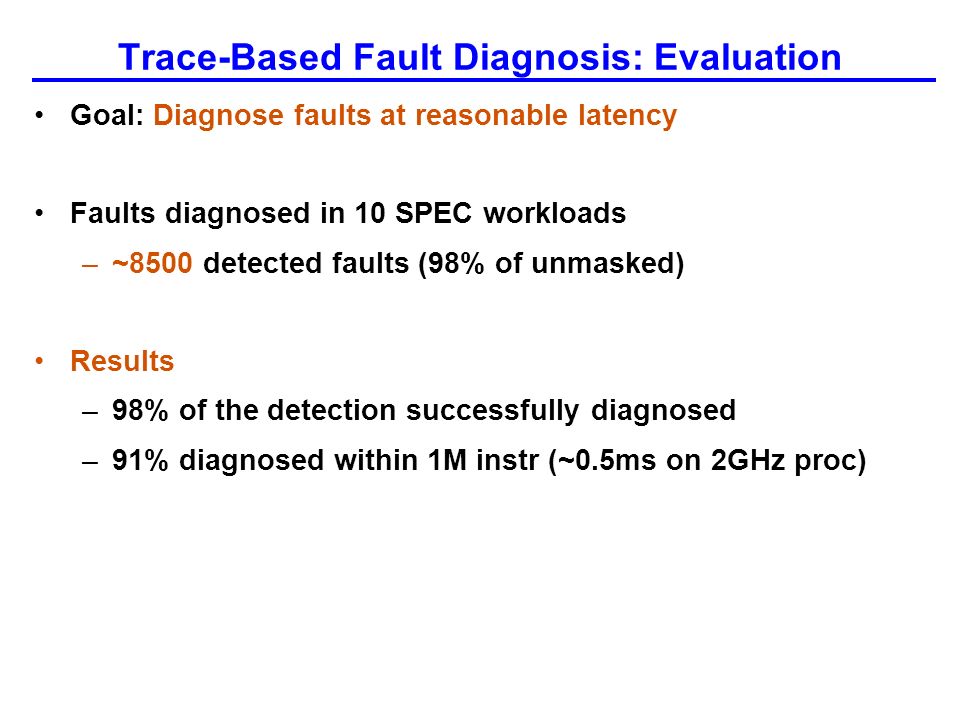 Trace-Based Fault Diagnosis: Evaluation

• Goal: Diagnose faults at reasonable latency

• Faults diagnosed in 10 SPEC workloads
– ~8500 detected faults (98% of unmasked)

• Results
– 98% of the detection successfully diagnosed
– 91% diagnosed within 1M instr (~0.5ms on 2GHz proc)